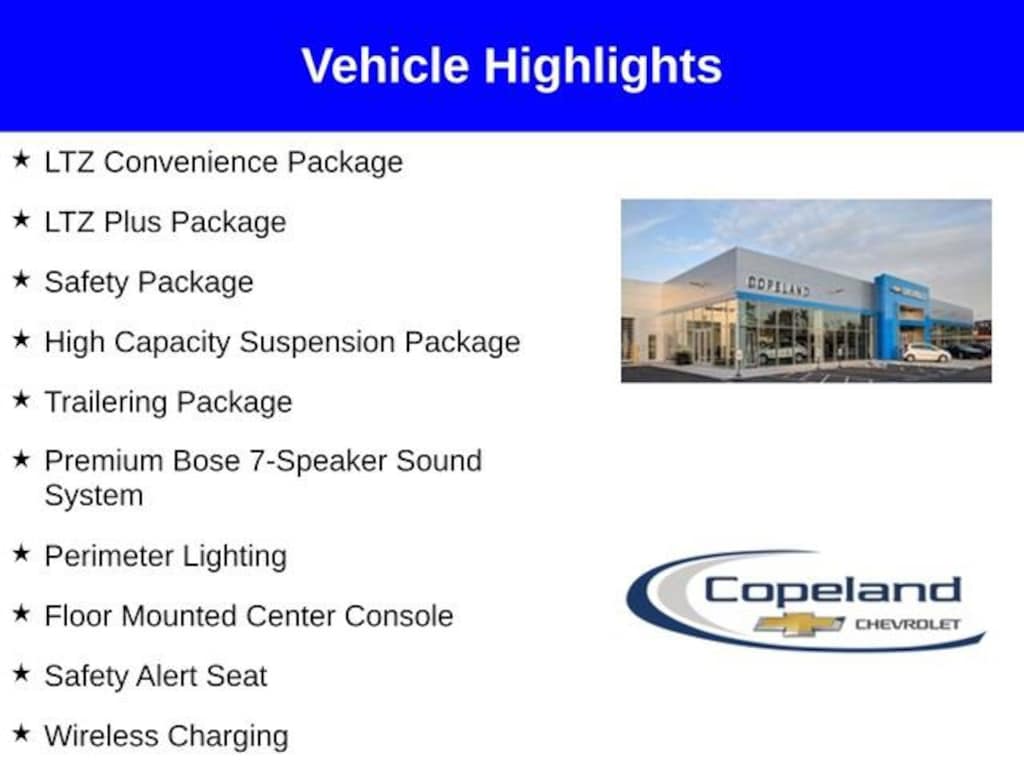 Vehicle Highlights

★ LTZ Convenience Package
★ LTZ Plus Package
★ Safety Package
★ High Capacity Suspension Package
★ Trailering Package
★ Premium Bose 7-Speaker Sound System
★ Perimeter Lighting
★ Floor Mounted Center Console
★ Safety Alert Seat
★ Wireless Charging

COPELAND

Copeland
CHEVROLET